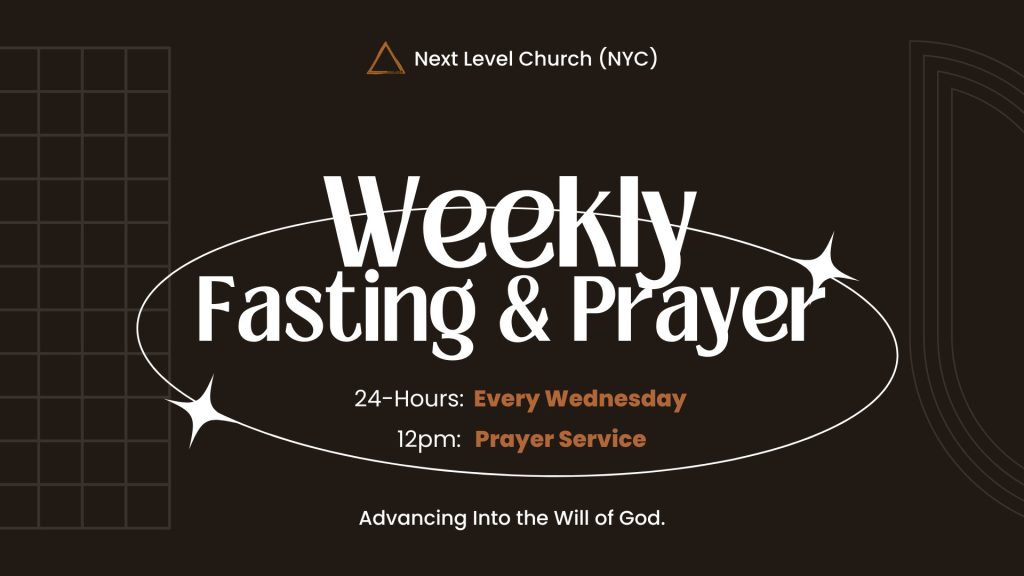 Next Level Church (NYC)

Weekly
Fasting & Prayer

24-Hours: Every Wednesday
12pm: Prayer Service

Advancing Into the Will of God.